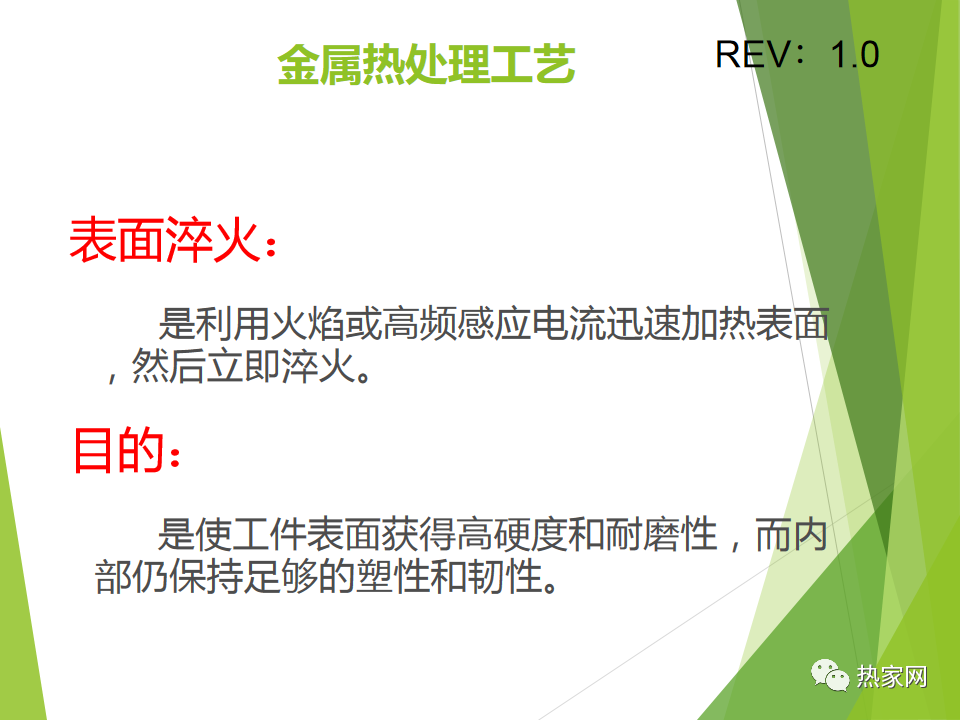 金属热处理工艺

REV：1.0

表面淬火：

是利用火焰或高频感应电流迅速加热表面，然后立即淬火。

目的：

是使工件表面获得高硬度和耐磨性，而内部仍保持足够的塑性和韧性。

热家网